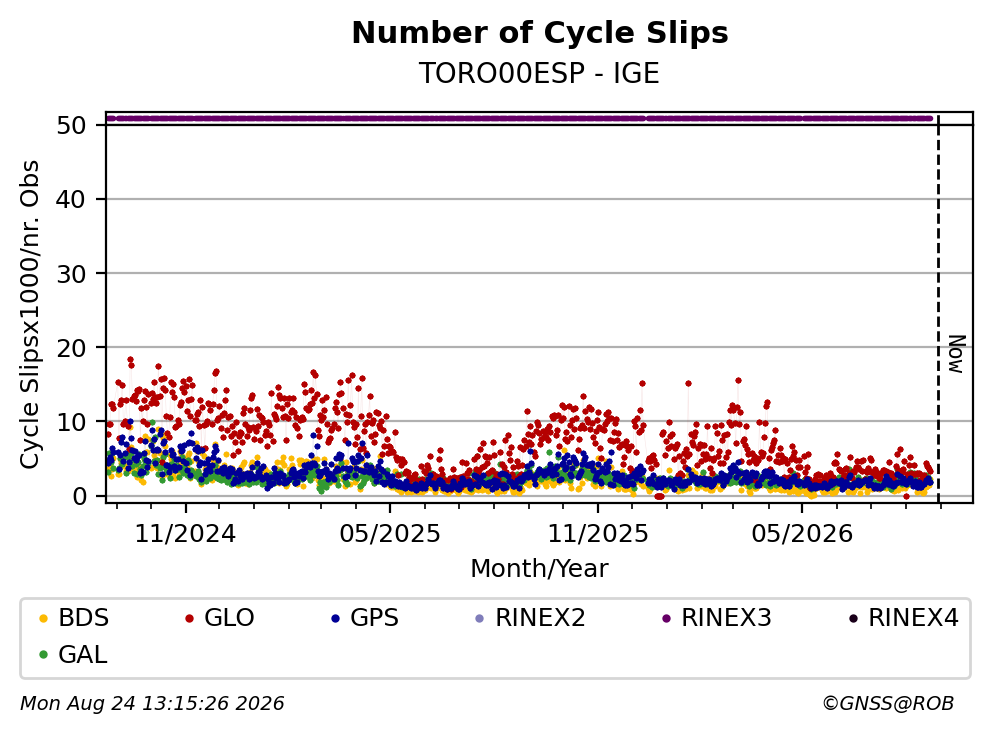 Number of Cycle Slips
TORO00ESP - IGE

Cycle Slipsx1000/nr. Obs

50
40
30
20
10
0

Now

11/2024
05/2025
11/2025
05/2026

Month/Year

BDS
GLO
GPS
RINEX2
RINEX3
RINEX4
GAL

Mon Aug 24 13:15:26 2026
©GNSS@ROB